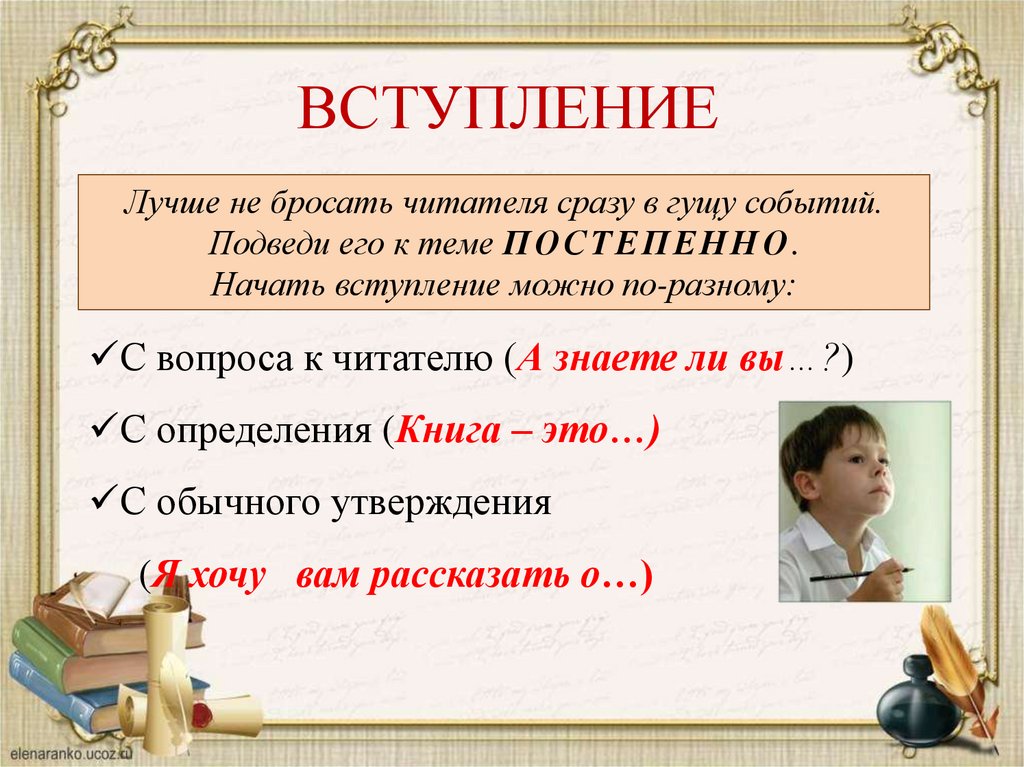 ВСТУПЛЕНИЕ

Лучше не бросать читателя сразу в гущу событий. Подведи его к теме ПОСТЕПЕННО. Начать вступление можно по-разному:

✓С вопроса к читателю (А знаете ли вы…?)

✓С определения (Книга – это…)

✓С обычного утверждения

(Я хочу вам рассказать о…)

elenaranko.ucoz.ru